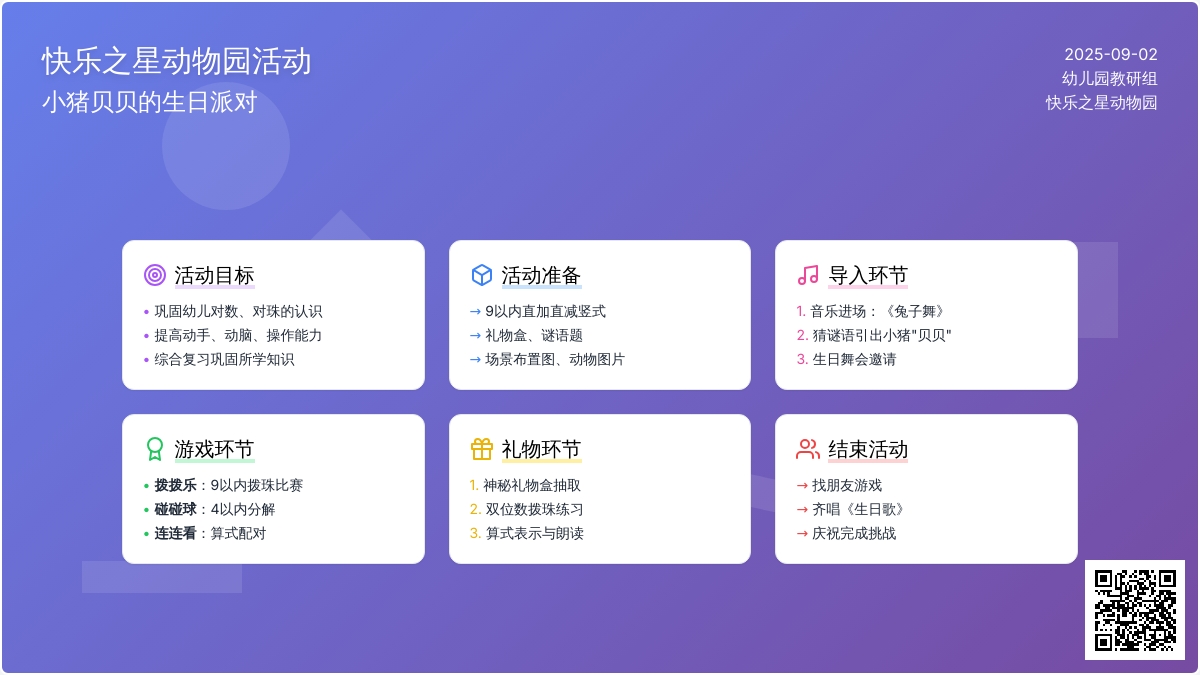 快乐之星动物园活动
小猪贝贝的生日派对

2025-09-02
幼儿园教研组
快乐之星动物园

活动目标
• 巩固幼儿对数、对珠的认识
• 提高动手、动脑、操作能力
• 综合复习巩固所学知识

活动准备
→ 9以内直加直减竖式
→ 礼物盒、谜语题
→ 场景布置图、动物图片

导入环节
1. 音乐进场：《兔子舞》
2. 猜谜语引出小猪"贝贝"
3. 生日舞会邀请

游戏环节
• 拨拨乐：9以内拨珠比赛
• 碰碰球：4以内分解
• 连连看：算式配对

礼物环节
1. 神秘礼物盒抽取
2. 双位数拨珠练习
3. 算式表示与朗读

结束活动
→ 找朋友游戏
→ 齐唱《生日歌》
→ 庆祝完成挑战